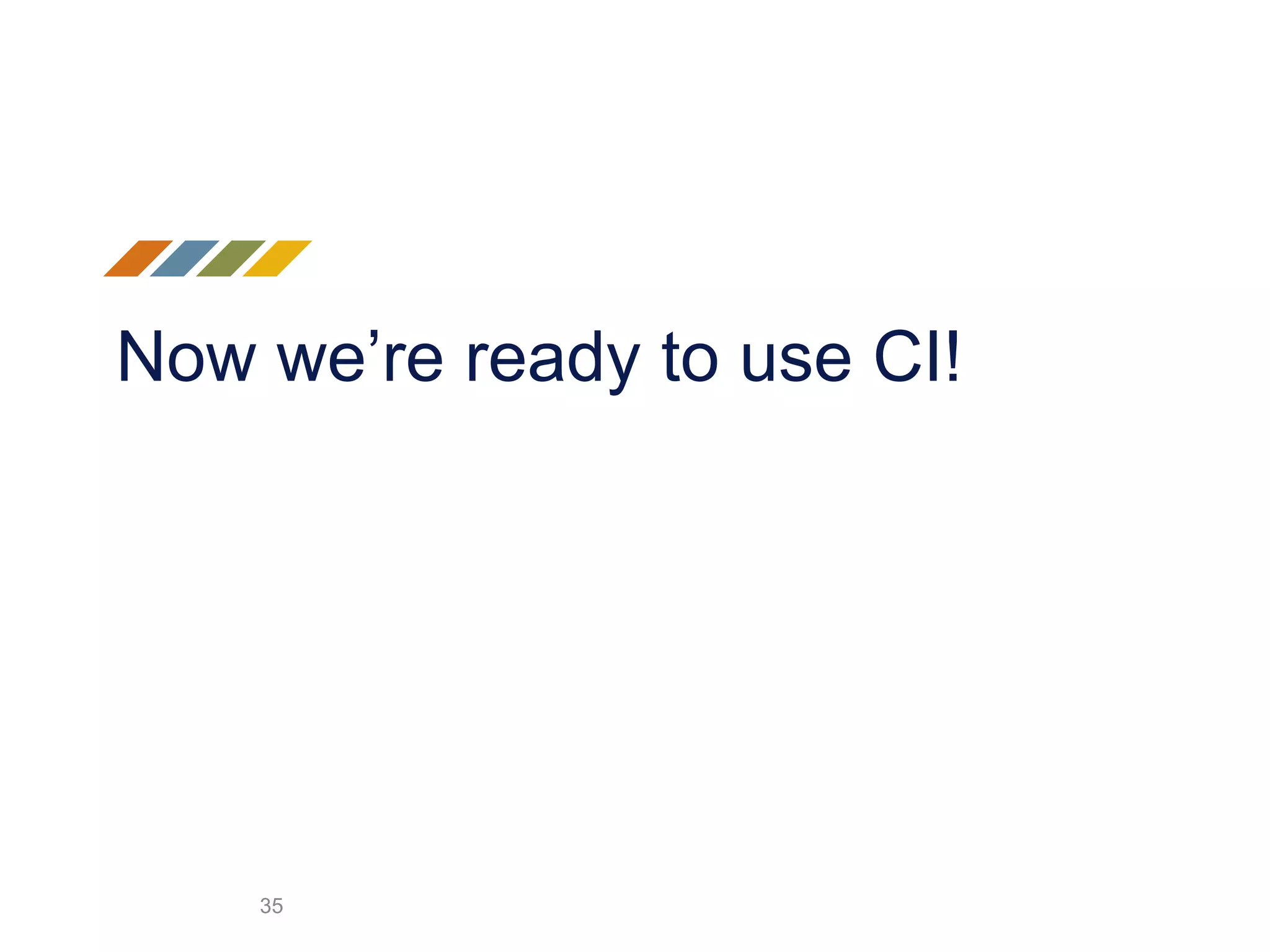 Now we’re ready to use CI!

35